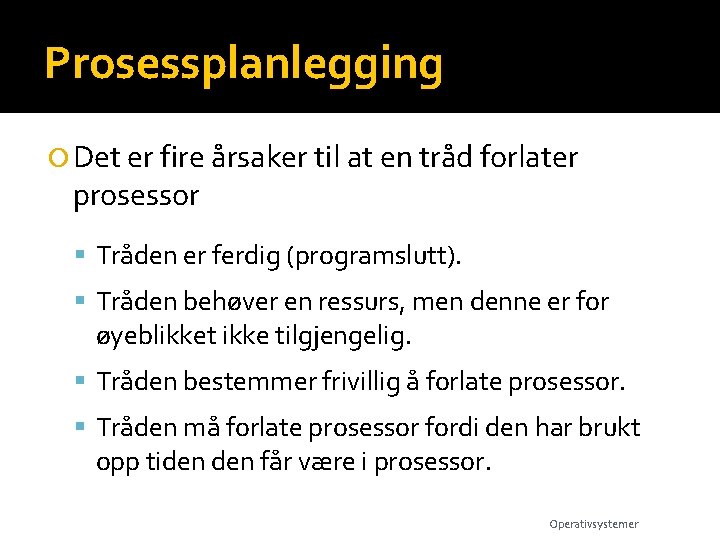 Prosessplanlegging

Det er fire årsaker til at en tråd forlater prosessor

Tråden er ferdig (programslutt).

Tråden behøver en ressurs, men denne er for øyeblikket ikke tilgjengelig.

Tråden bestemmer frivillig å forlate prosessor.

Tråden må forlate prosessor fordi den har brukt opp tiden den får være i prosessor.

Operativsystemer